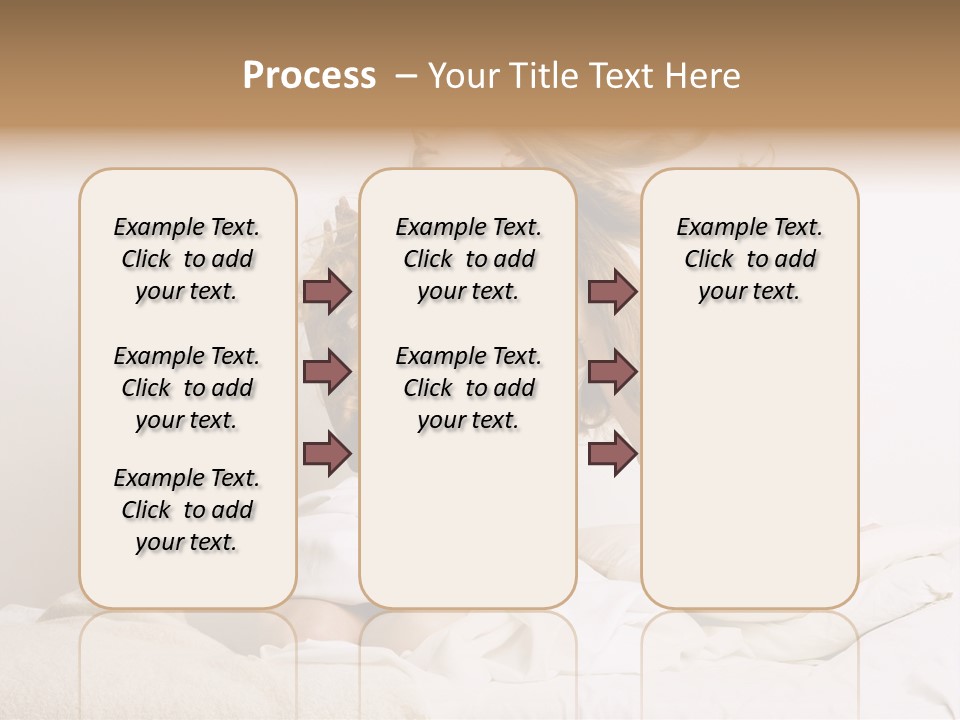 Process – Your Title Text Here

Example Text. Click to add your text.

Example Text. Click to add your text.

Example Text. Click to add your text.

Example Text. Click to add your text.

Example Text. Click to add your text.

Example Text. Click to add your text.